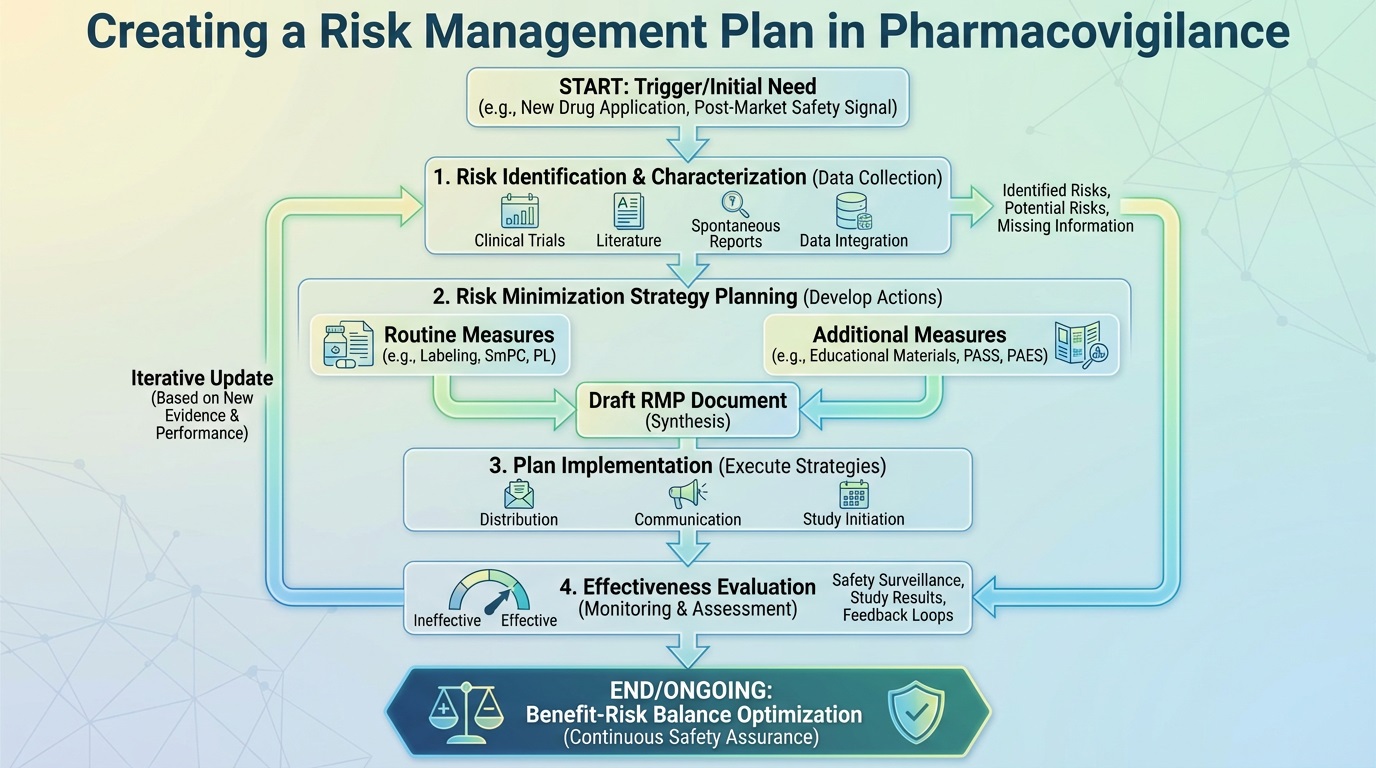 Creating a Risk Management Plan in Pharmacovigilance

START: Trigger/Initial Need
(e.g., New Drug Application, Post-Market Safety Signal)

1. Risk Identification & Characterization (Data Collection)

Clinical Trials
Literature
Spontaneous Reports
Data Integration

Identified Risks, Potential Risks, Missing Information

2. Risk Minimization Strategy Planning (Develop Actions)

Routine Measures
(e.g., Labeling, SmPC, PL)

Additional Measures
(e.g., Educational Materials, PASS, PAES)

Iterative Update
(Based on New Evidence & Performance)

Draft RMP Document
(Synthesis)

3. Plan Implementation (Execute Strategies)

Distribution
Communication
Study Initiation

4. Effectiveness Evaluation
(Monitoring & Assessment)

Ineffective
Effective

Safety Surveillance, Study Results, Feedback Loops

END/ONGOING:
Benefit-Risk Balance Optimization
(Continuous Safety Assurance)